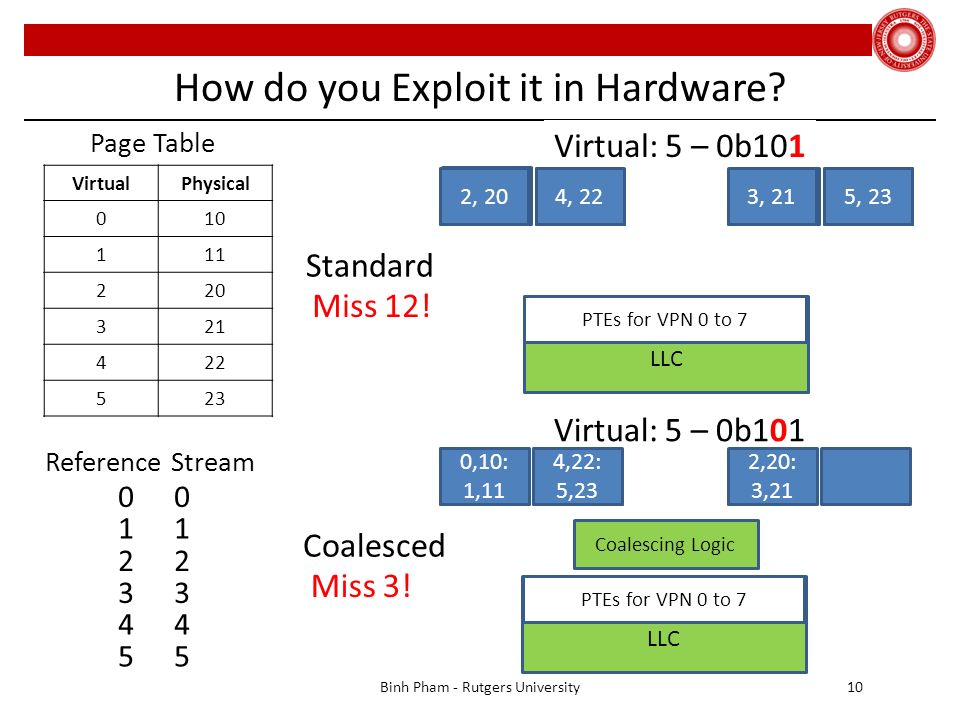 How do you Exploit it in Hardware?

Page Table

| Virtual | Physical |
|---|---|
| 0 | 10 |
| 1 | 11 |
| 2 | 20 |
| 3 | 21 |
| 4 | 22 |
| 5 | 23 |

Reference Stream
0 0
1 1
2 2
3 3
4 4
5 5

Virtual: 5 – 0b101

2, 20
4, 22
3, 21
5, 23

Standard
Miss 12!

PTEs for VPN 0 to 7
LLC

Virtual: 5 – 0b101

0,10: 1,11
4,22: 5,23
2,20: 3,21

Coalesced
Miss 3!

Coalescing Logic

PTEs for VPN 0 to 7
LLC

Binh Pham - Rutgers University
10